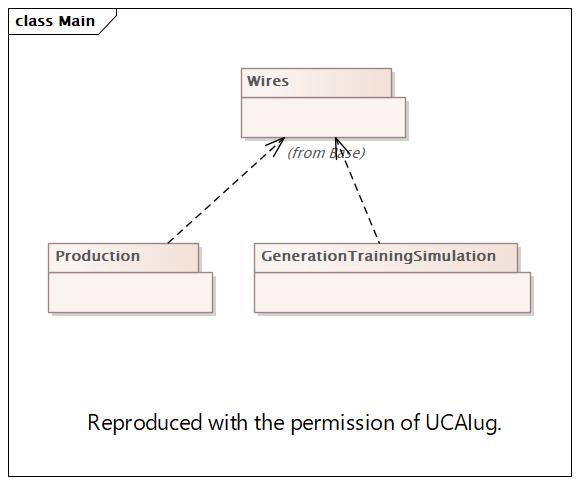 class Main

Wires

(from Base)

Production

GenerationTrainingSimulation

Reproduced with the permission of UCAIug.